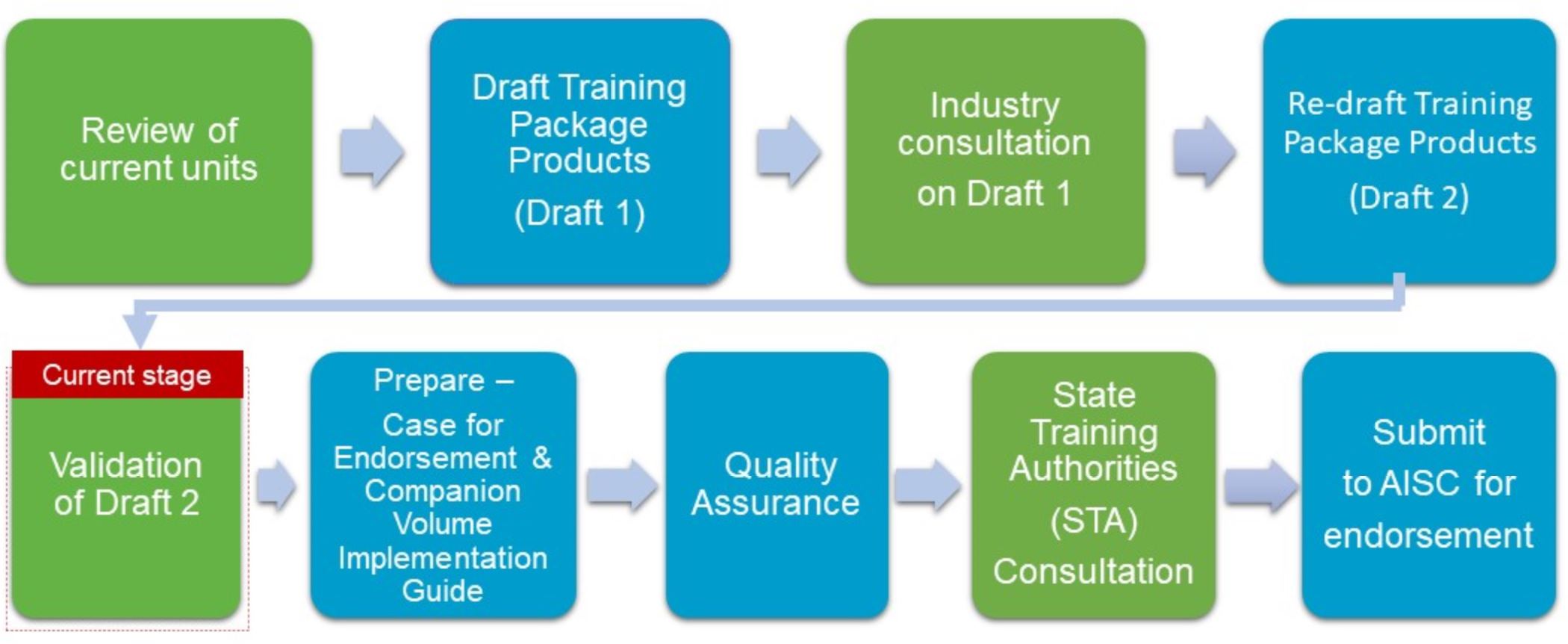 Review of current units

Draft Training Package Products (Draft 1)

Industry consultation on Draft 1

Re-draft Training Package Products (Draft 2)

Current stage

Validation of Draft 2

Prepare – Case for Endorsement & Companion Volume Implementation Guide

Quality Assurance

State Training Authorities (STA) Consultation

Submit to AISC for endorsement